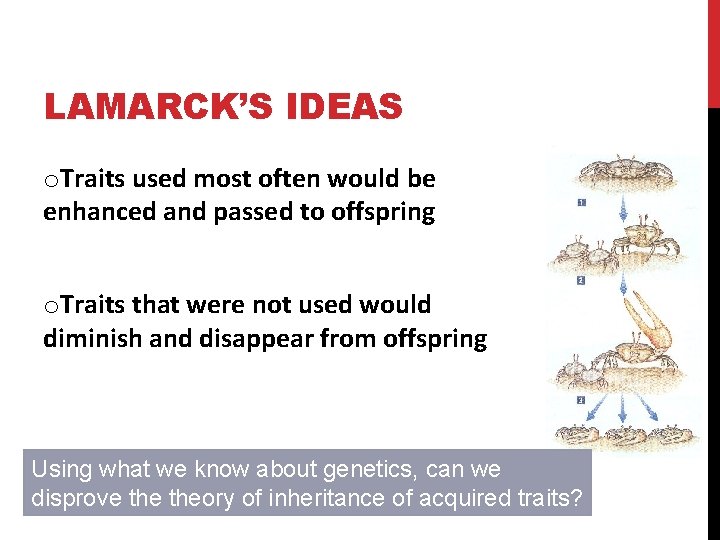 LAMARCK'S IDEAS

oTraits used most often would be enhanced and passed to offspring

oTraits that were not used would diminish and disappear from offspring

1

2

3

Using what we know about genetics, can we disprove the theory of inheritance of acquired traits?